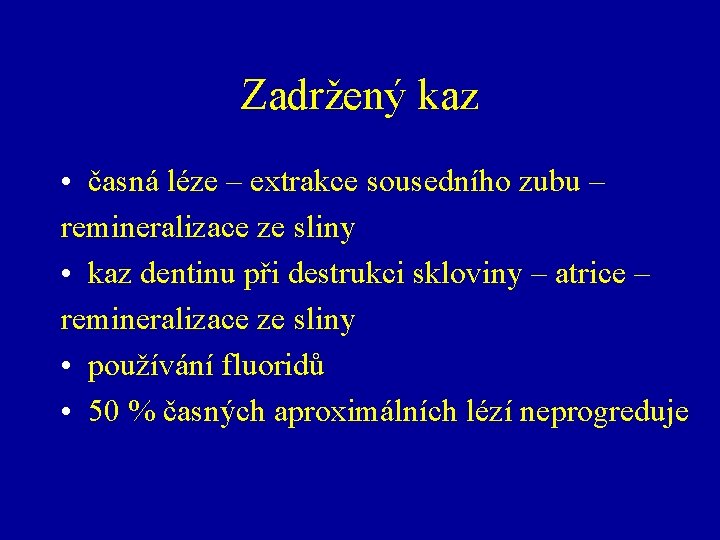 Zadržený kaz

• časná léze – extrakce sousedního zubu – remineralizace ze sliny
• kaz dentinu při destrukci skloviny – atrice – remineralizace ze sliny
• používání fluoridů
• 50 % časných aproximálních lézí neprogreduje